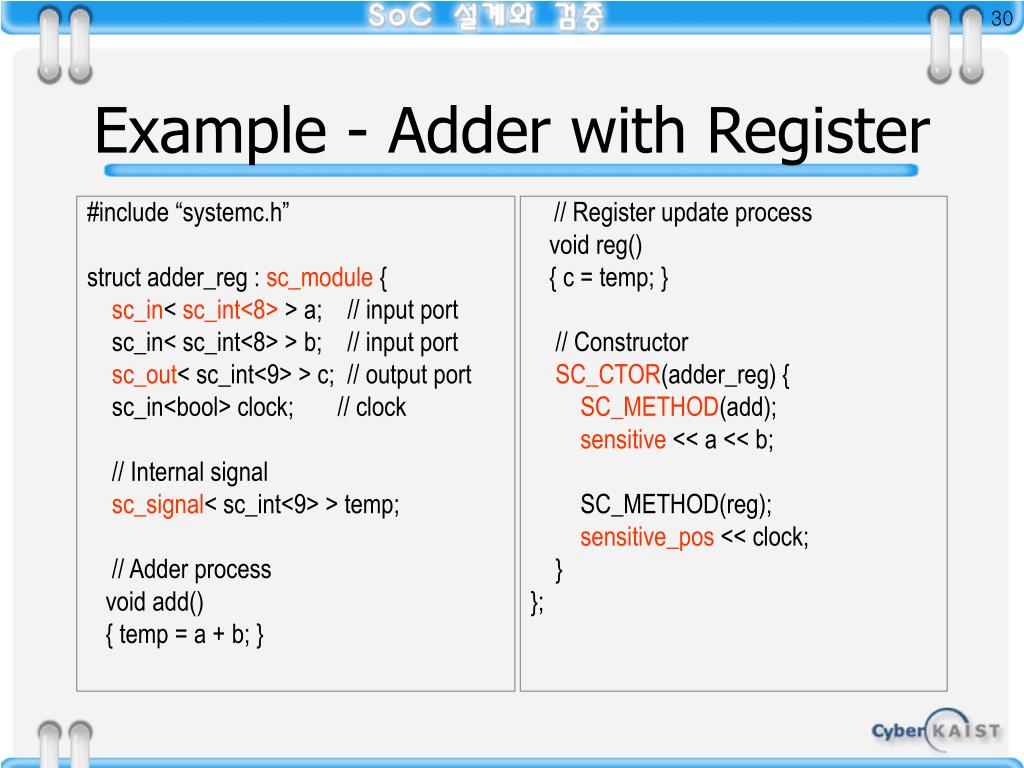 SoC 설계와 검증

30

Example - Adder with Register

#include “systemc.h”

struct adder_reg : sc_module {
sc_in< sc_int<8> > a; // input port
sc_in< sc_int<8> > b; // input port
sc_out< sc_int<9> > c; // output port
sc_in<bool> clock; // clock

// Internal signal
sc_signal< sc_int<9> > temp;

// Adder process
void add()
{ temp = a + b; }

// Register update process
void reg()
{ c = temp; }

// Constructor
SC_CTOR(adder_reg) {
SC_METHOD(add);
sensitive << a << b;

SC_METHOD(reg);
sensitive_pos << clock;
}
};

Cyber KAIST